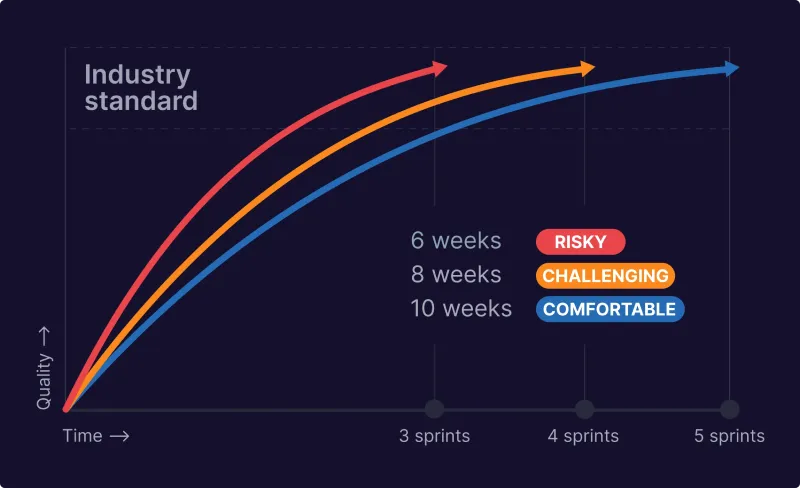 Industry standard

6 weeks RISKY
8 weeks CHALLENGING
10 weeks COMFORTABLE

Quality →

Time →

3 sprints
4 sprints
5 sprints